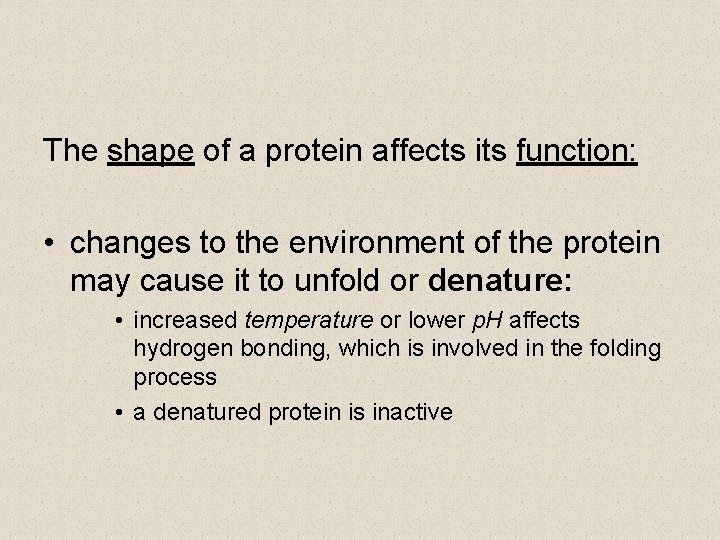 The shape of a protein affects its function:

• changes to the environment of the protein may cause it to unfold or denature:

• increased temperature or lower pH affects hydrogen bonding, which is involved in the folding process

• a denatured protein is inactive